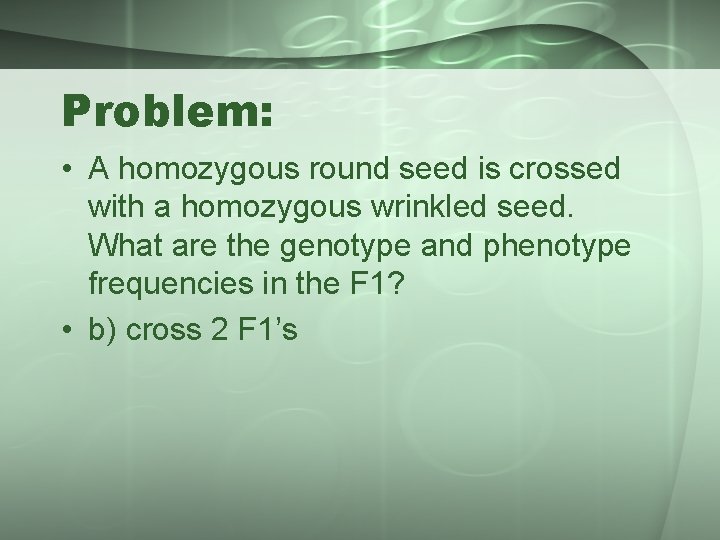 Problem:

• A homozygous round seed is crossed with a homozygous wrinkled seed. What are the genotype and phenotype frequencies in the F1?

• b) cross 2 F1’s